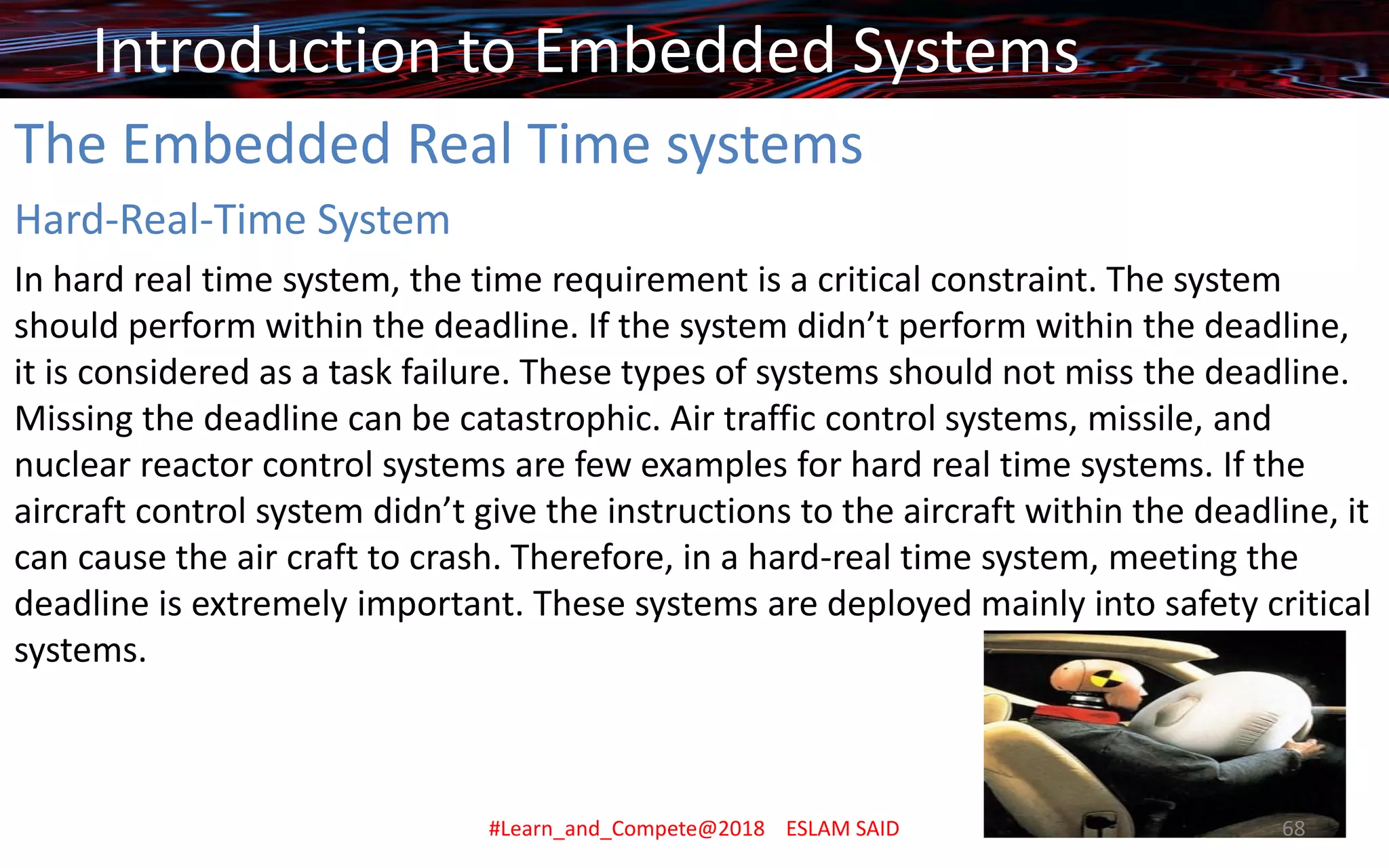 Introduction to Embedded Systems

The Embedded Real Time systems

Hard-Real-Time System

In hard real time system, the time requirement is a critical constraint. The system should perform within the deadline. If the system didn’t perform within the deadline, it is considered as a task failure. These types of systems should not miss the deadline. Missing the deadline can be catastrophic. Air traffic control systems, missile, and nuclear reactor control systems are few examples for hard real time systems. If the aircraft control system didn’t give the instructions to the aircraft within the deadline, it can cause the air craft to crash. Therefore, in a hard-real time system, meeting the deadline is extremely important. These systems are deployed mainly into safety critical systems.

#Learn_and_Compete@2018 ESLAM SAID

68